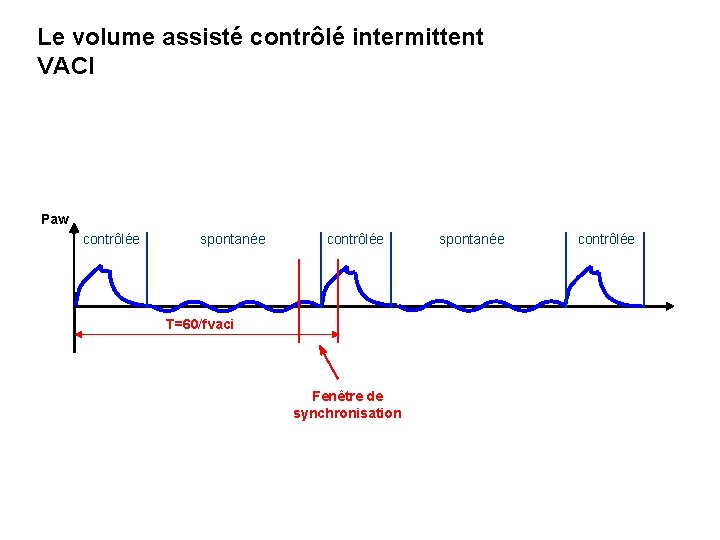 Le volume assisté contrôlé intermittent
VACI

Paw
contrôlée
spontanée
contrôlée
spontanée
contrôlée

T=60/fvaci

Fenêtre de synchronisation